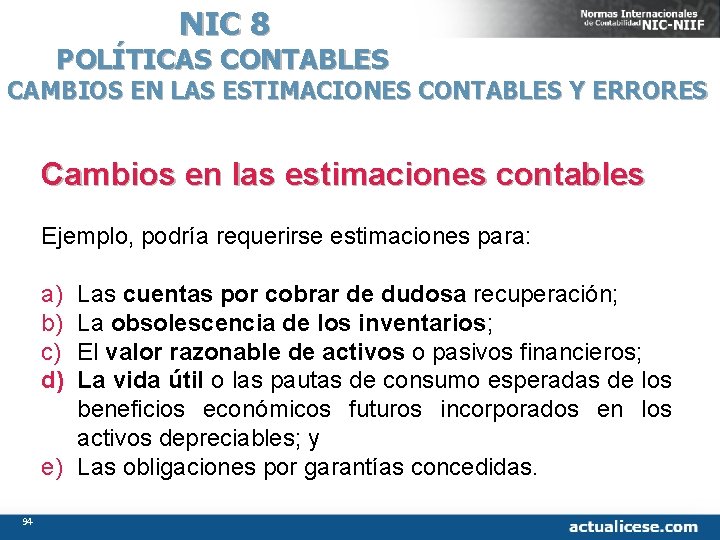 NIC 8
POLÍTICAS CONTABLES
CAMBIOS EN LAS ESTIMACIONES CONTABLES Y ERRORES

Normas Internacionales de Contabilidad NIC-NIIF

Cambios en las estimaciones contables

Ejemplo, podría requerirse estimaciones para:

a) Las cuentas por cobrar de dudosa recuperación;
b) La obsolescencia de los inventarios;
c) El valor razonable de activos o pasivos financieros;
d) La vida útil o las pautas de consumo esperadas de los beneficios económicos futuros incorporados en los activos depreciables; y
e) Las obligaciones por garantías concedidas.

94

actualicese.com